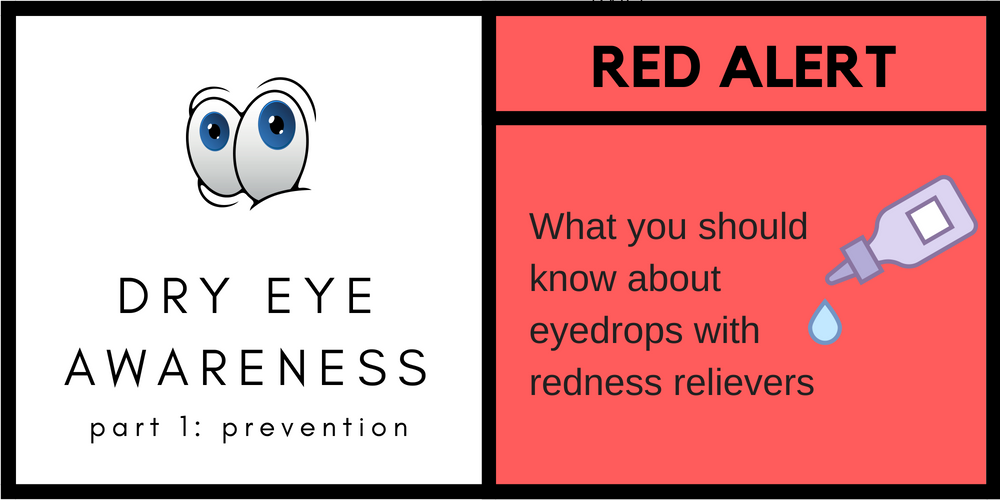 DRY EYE AWARENESS
part 1: prevention

RED ALERT

What you should know about eyedrops with redness relievers